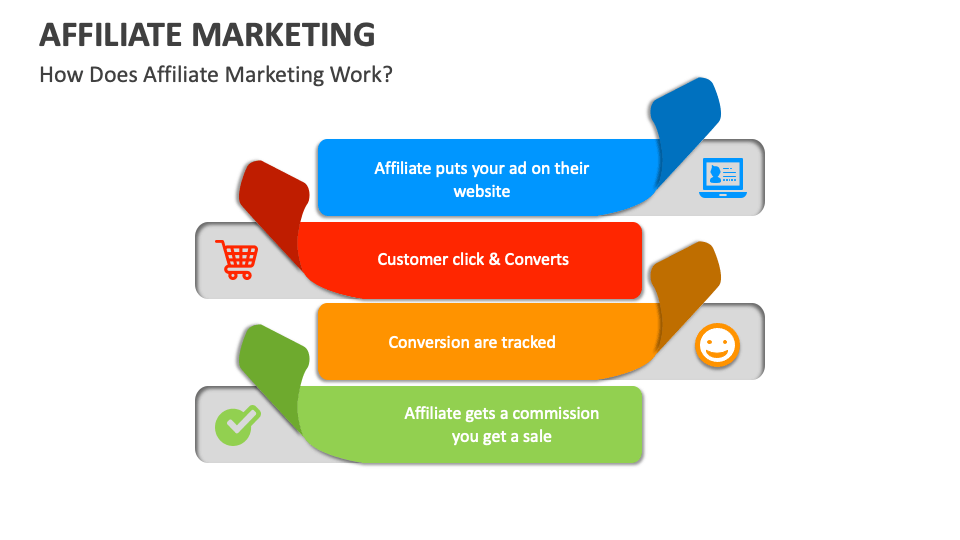 AFFILIATE MARKETING

How Does Affiliate Marketing Work?

Affiliate puts your ad on their website

Customer click & Converts

Conversion are tracked

Affiliate gets a commission you get a sale